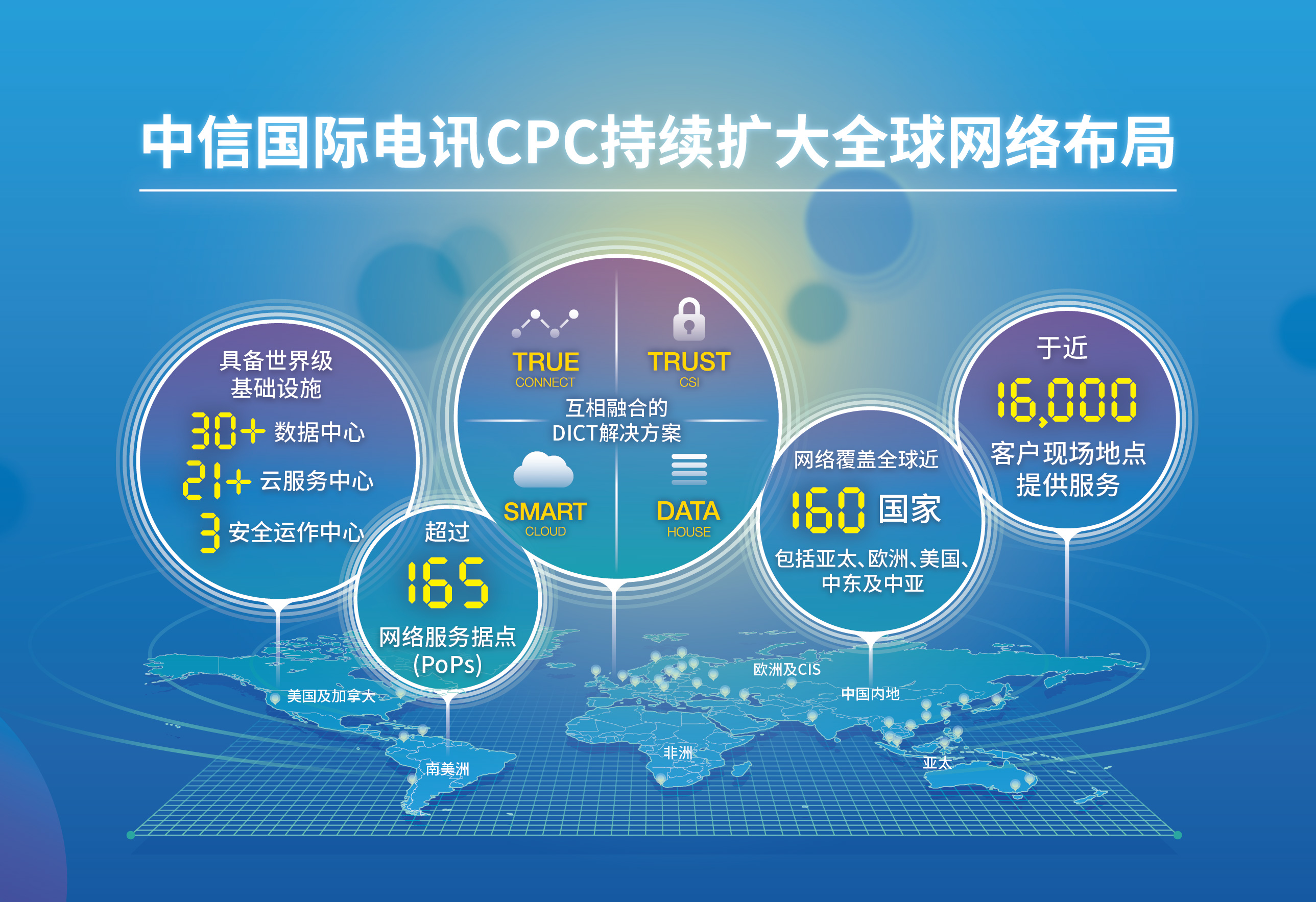 中信国际电讯CPC持续扩大全球网络布局

具备世界级
基础设施
30+ 数据中心
21+ 云服务中心
3 安全运作中心

超过
165
网络服务据点
(PoPs)

TRUE
CONNECT

TRUST
CSI

互相融合的
DICT解决方案

SMART
CLOUD

DATA
HOUSE

网络覆盖全球近
160 国家
包括亚太、欧洲、美国、
中东及中亚

于近
16,000
客户现场地点
提供服务

美国及加拿大
南美洲
欧洲及CIS
中国内地
非洲
亚太